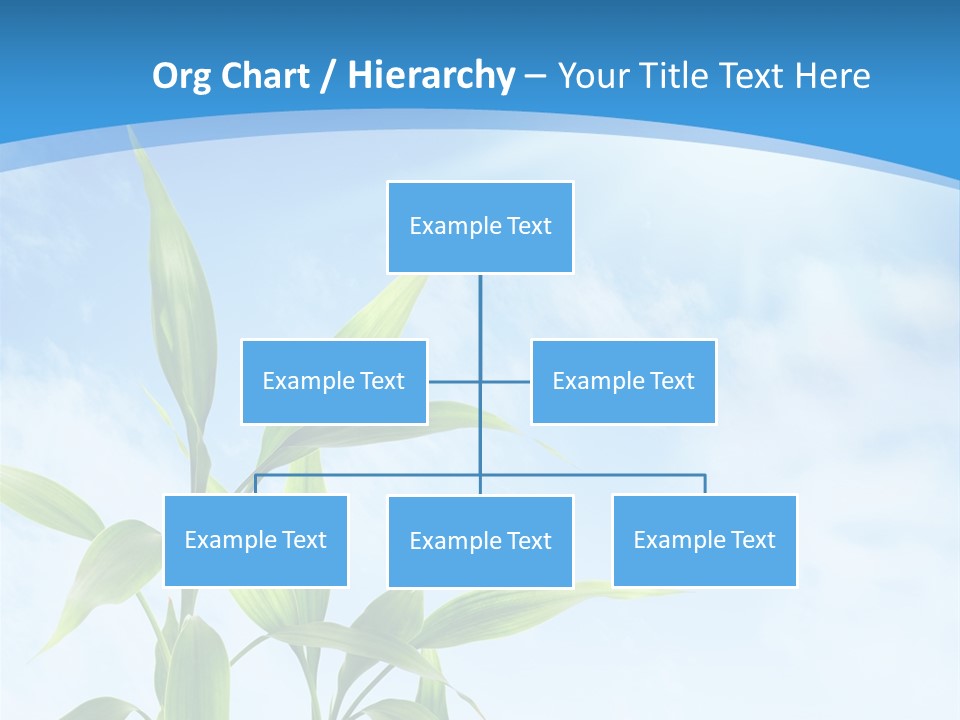 Org Chart / Hierarchy – Your Title Text Here

Example Text

Example Text

Example Text

Example Text

Example Text

Example Text